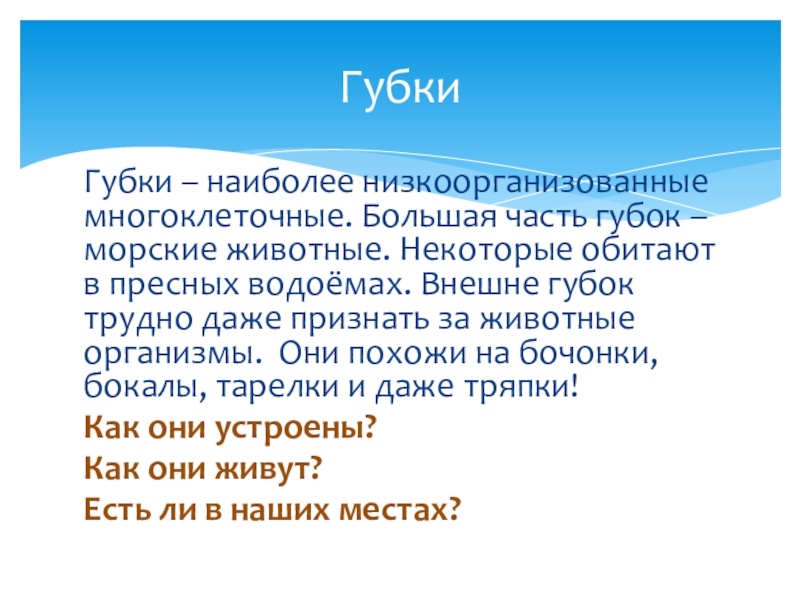 Губки

Губки – наиболее низкоорганизованные многоклеточные. Большая часть губок – морские животные. Некоторые обитают в пресных водоёмах. Внешне губок трудно даже признать за животные организмы. Они похожи на бочонки, бокалы, тарелки и даже тряпки!

Как они устроены?

Как они живут?

Есть ли в наших местах?